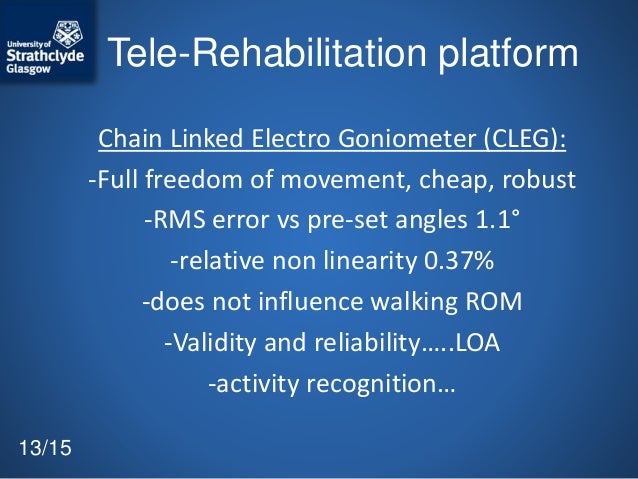 University of Strathclyde Glasgow

Tele-Rehabilitation platform

Chain Linked Electro Goniometer (CLEG):

-Full freedom of movement, cheap, robust

-RMS error vs pre-set angles 1.1°

-relative non linearity 0.37%

-does not influence walking ROM

-Validity and reliability…..LOA

-activity recognition…

13/15